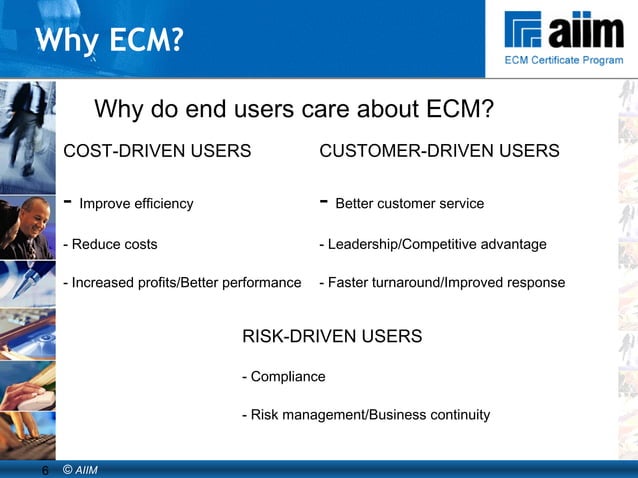 Why ECM?

aiim
ECM Certificate Program

Why do end users care about ECM?

COST-DRIVEN USERS

- Improve efficiency

- Reduce costs

- Increased profits/Better performance

CUSTOMER-DRIVEN USERS

- Better customer service

- Leadership/Competitive advantage

- Faster turnaround/Improved response

RISK-DRIVEN USERS

- Compliance

- Risk management/Business continuity

6 © AIIM